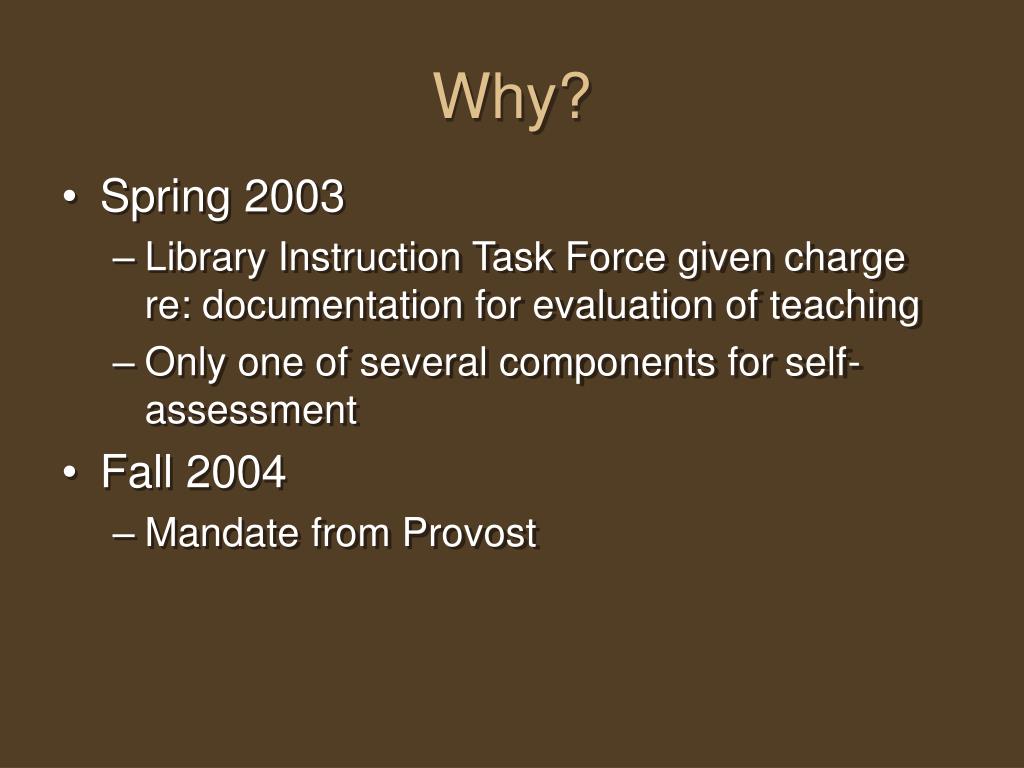 Why?

• Spring 2003
– Library Instruction Task Force given charge re: documentation for evaluation of teaching
– Only one of several components for self-assessment
• Fall 2004
– Mandate from Provost